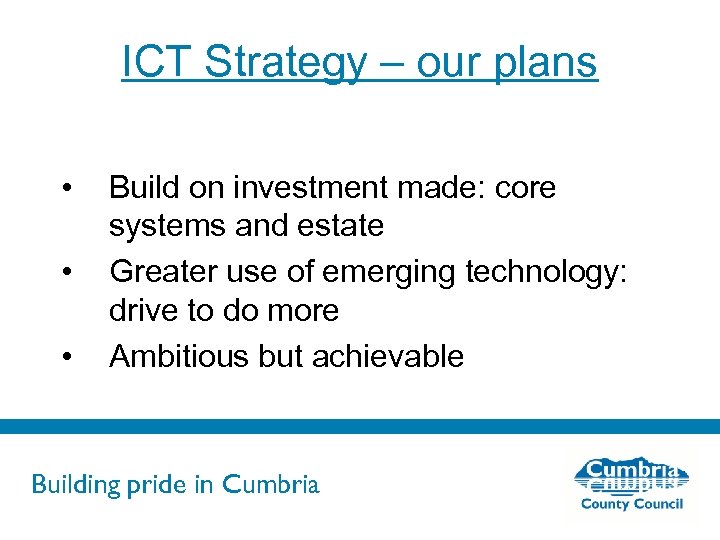 ICT Strategy – our plans

• Build on investment made: core systems and estate
• Greater use of emerging technology: drive to do more
• Ambitious but achievable

Building pride in Cumbria

Cumbria
County Council